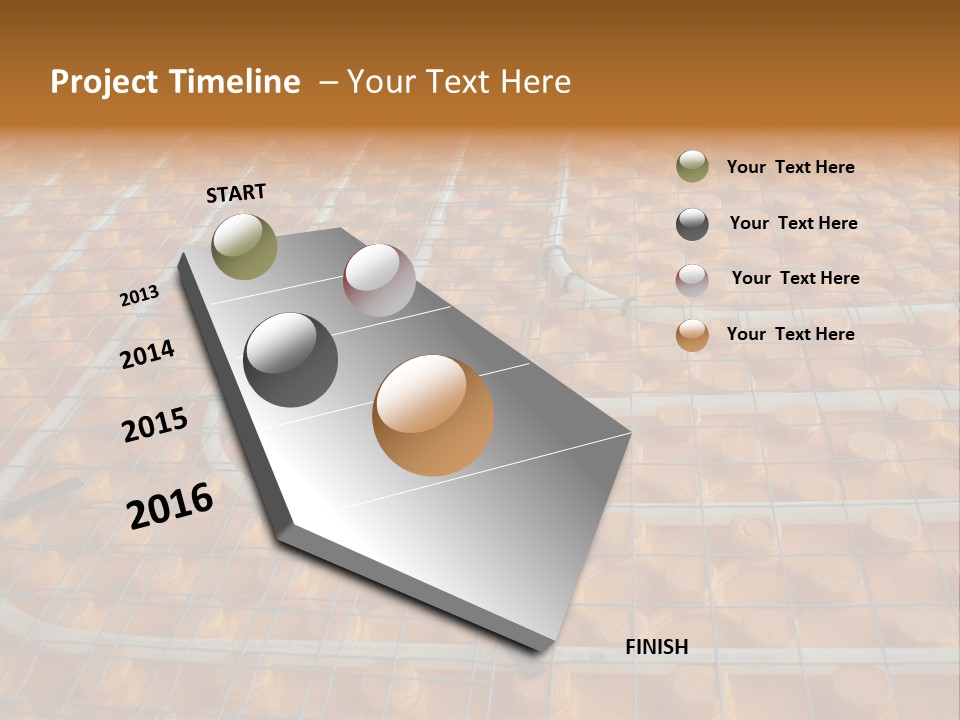 Project Timeline – Your Text Here

START

2013

2014

2015

2016

FINISH

Your Text Here

Your Text Here

Your Text Here

Your Text Here